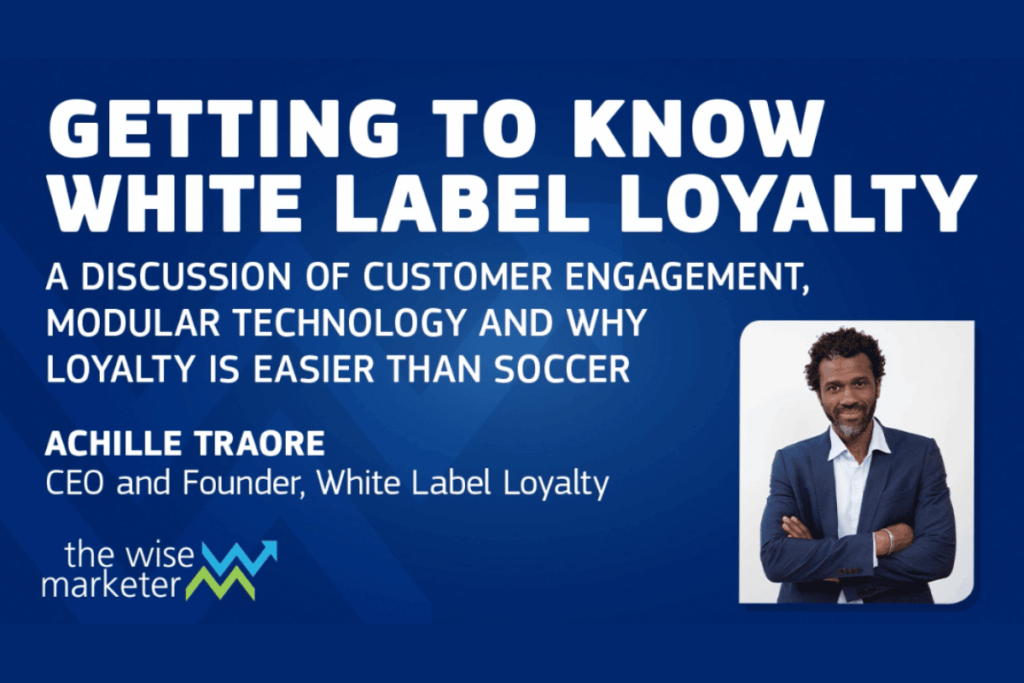 GETTING TO KNOW WHITE LABEL LOYALTY

A DISCUSSION OF CUSTOMER ENGAGEMENT, MODULAR TECHNOLOGY AND WHY LOYALTY IS EASIER THAN SOCCER

ACHILLE TRAORE
CEO and Founder, White Label Loyalty

the wise marketer